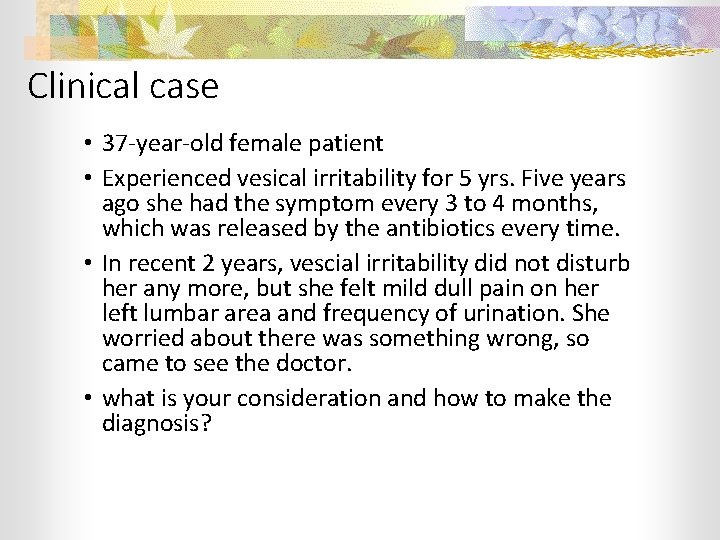 Clinical case

• 37-year-old female patient

• Experienced vesical irritability for 5 yrs. Five years ago she had the symptom every 3 to 4 months, which was released by the antibiotics every time.

• In recent 2 years, vescial irritability did not disturb her any more, but she felt mild dull pain on her left lumbar area and frequency of urination. She worried about there was something wrong, so came to see the doctor.

• what is your consideration and how to make the diagnosis?